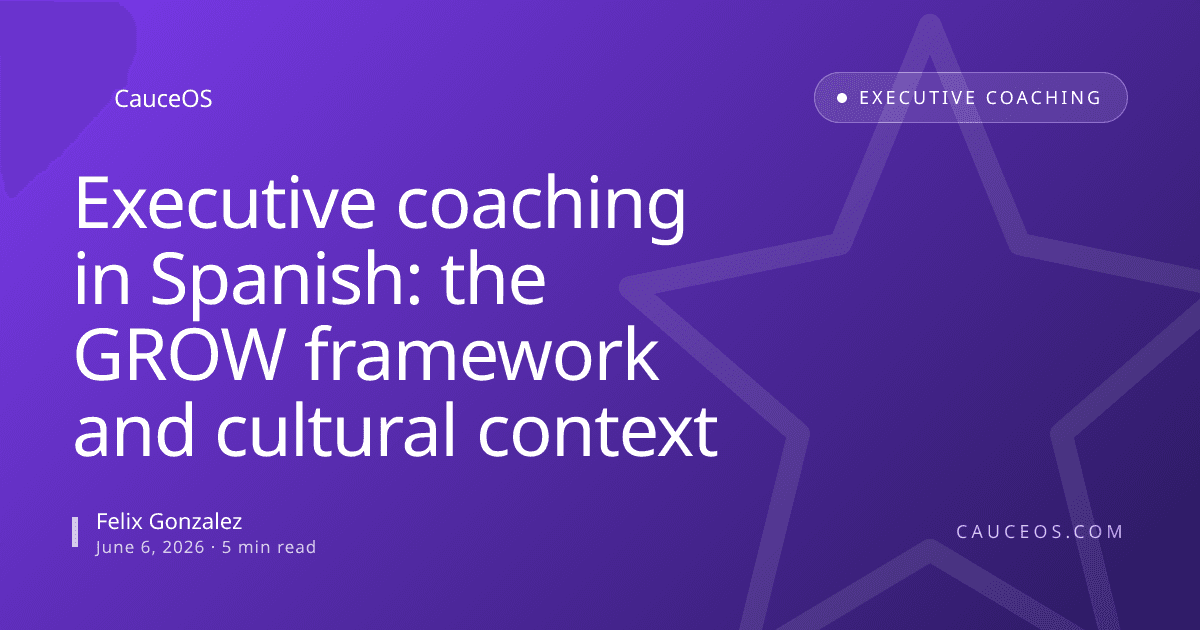 CauceOS

EXECUTIVE COACHING

Executive coaching in Spanish: the GROW framework and cultural context

Felix Gonzalez
June 6, 2026 · 5 min read

CAUCEOS.COM